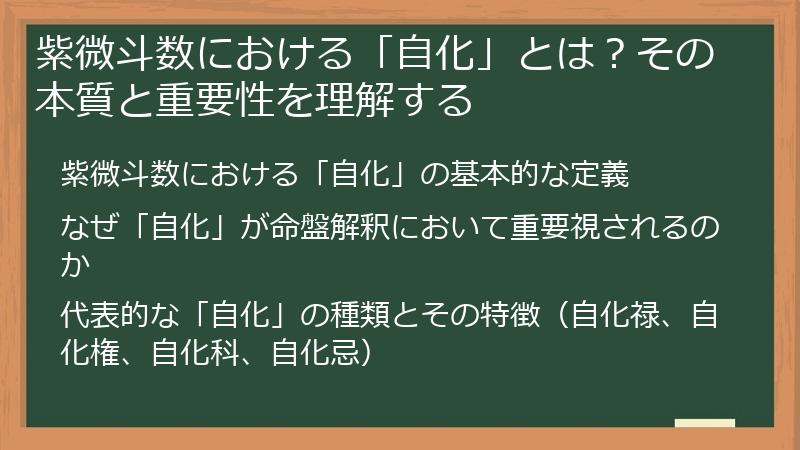 紫微斗数における「自化」とは？その本質と重要性を理解する

紫微斗数における「自化」の基本的な定義

なぜ「自化」が命盤解釈において重要視されるのか

代表的な「自化」の種類とその特徴（自化禄、自化権、自化科、自化忌）